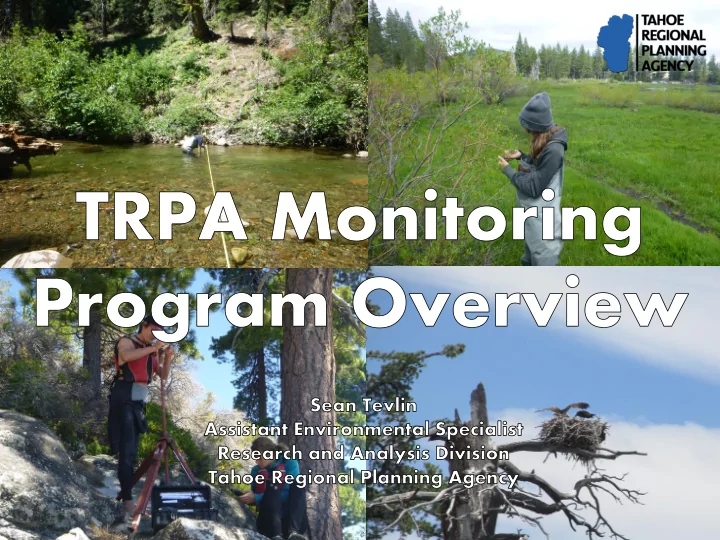 TAHOE REGIONAL PLANNING AGENCY

TRPA Monitoring Program Overview

Sean Tevlin
Assistant Environmental Specialist
Research and Analysis Division
Tahoe Regional Planning Agency